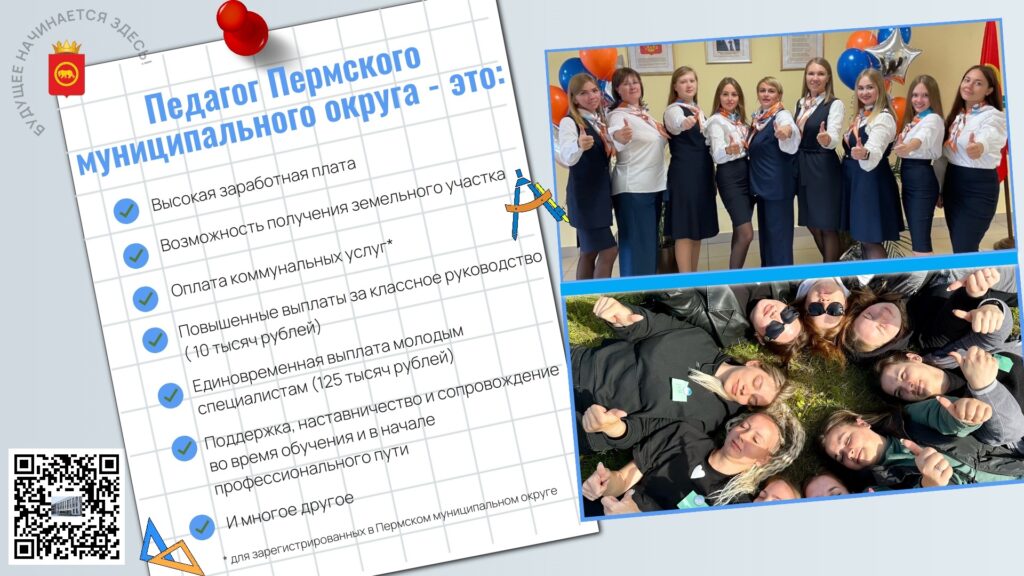 БУДУЩЕЕ НАЧИНАЕТСЯ ЗДЕСЬ

Педагог Пермского муниципального округа - это:

Высокая заработная плата

Возможность получения земельного участка

Оплата коммунальных услуг*

Повышенные выплаты за классное руководство ( 10 тысяч рублей)

Единовременная выплата молодым специалистам (125 тысяч рублей)

Поддержка, наставничество и сопровождение во время обучения и в начале профессионального пути

И многое другое

* для зарегистрированных в Пермском муниципальном округе